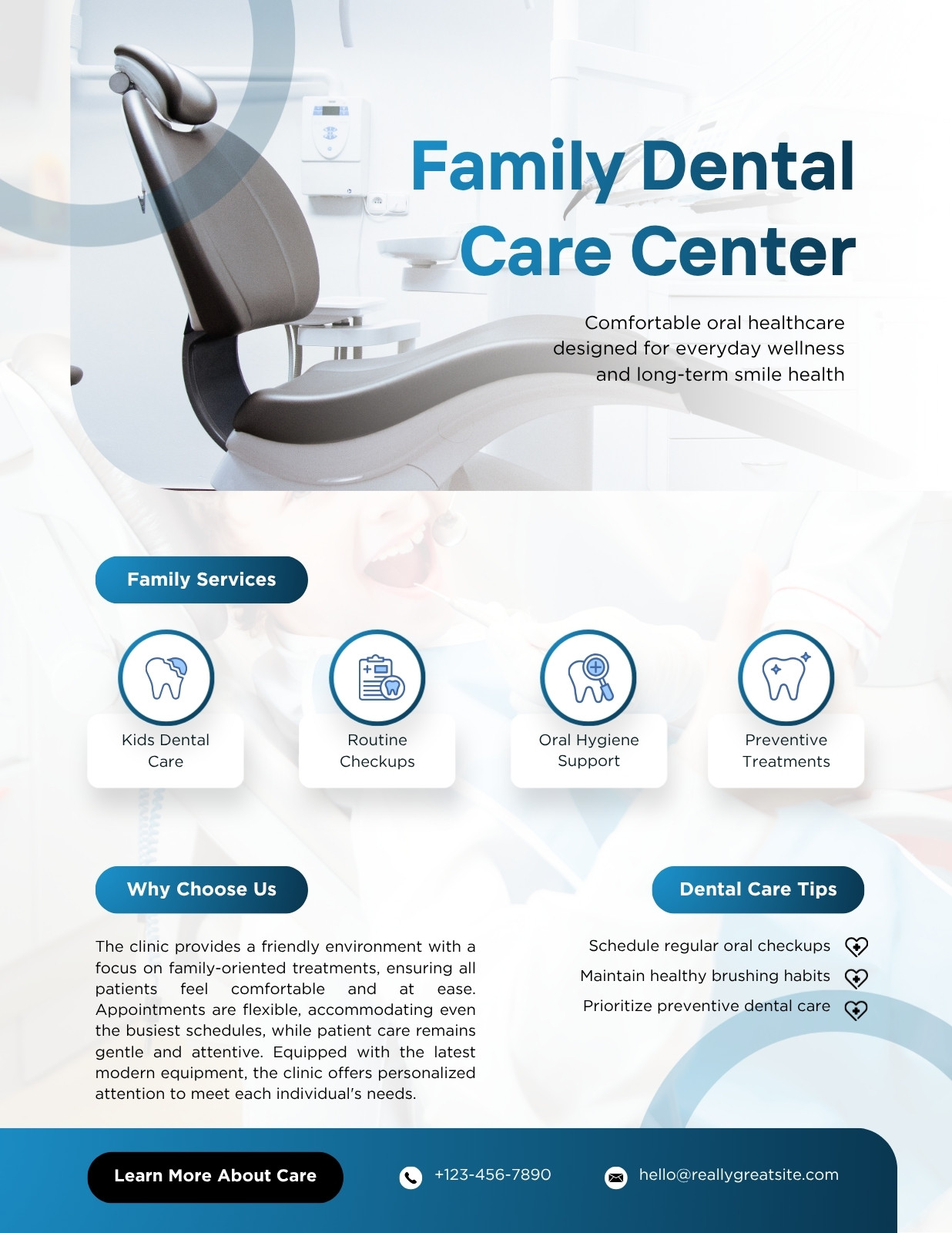 Family Dental Care Center

Comfortable oral healthcare designed for everyday wellness and long-term smile health

Family Services

Kids Dental Care

Routine Checkups

Oral Hygiene Support

Preventive Treatments

Why Choose Us

The clinic provides a friendly environment with a focus on family-oriented treatments, ensuring all patients feel comfortable and at ease. Appointments are flexible, accommodating even the busiest schedules, while patient care remains gentle and attentive. Equipped with the latest modern equipment, the clinic offers personalized attention to meet each individual's needs.

Dental Care Tips

Schedule regular oral checkups

Maintain healthy brushing habits

Prioritize preventive dental care

Learn More About Care

+123-456-7890

hello@reallygreatsite.com